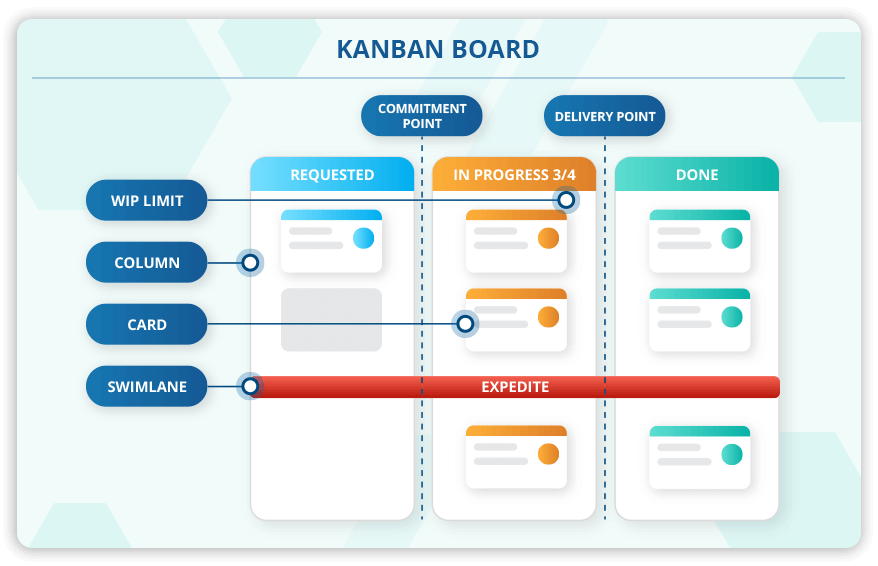 KANBAN BOARD

COMMITMENT POINT

DELIVERY POINT

REQUESTED

IN PROGRESS 3/4

DONE

WIP LIMIT

COLUMN

CARD

SWIMLANE

EXPEDITE